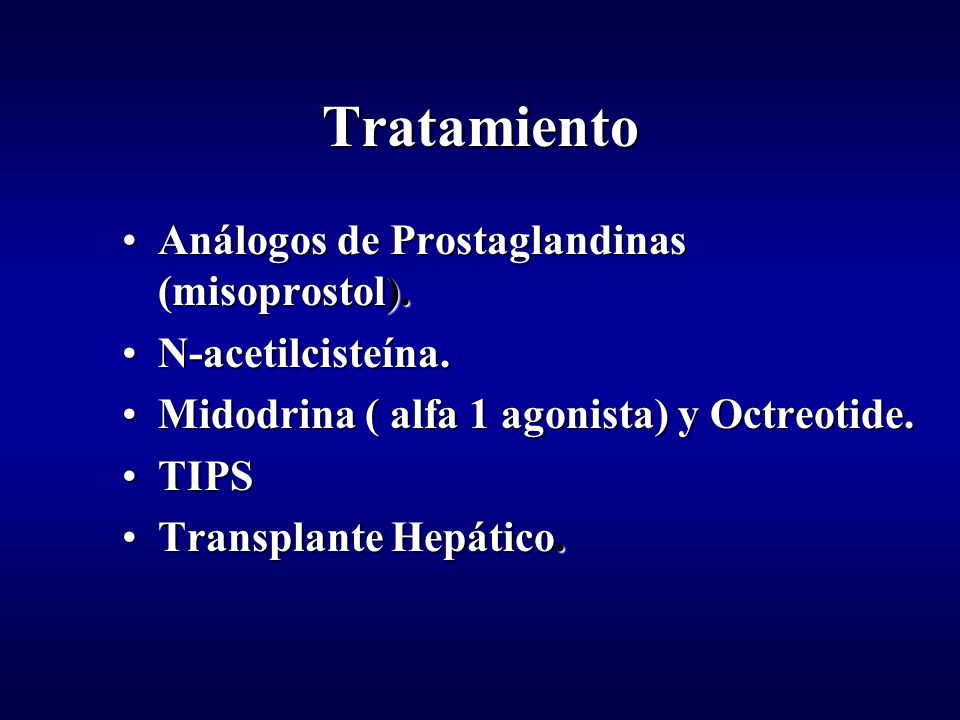 Tratamiento

• Análogos de Prostaglandinas (misoprostol).
• N-acetilcisteína.
• Midodrina ( alfa 1 agonista) y Octreotide.
• TIPS
• Transplante Hepático.